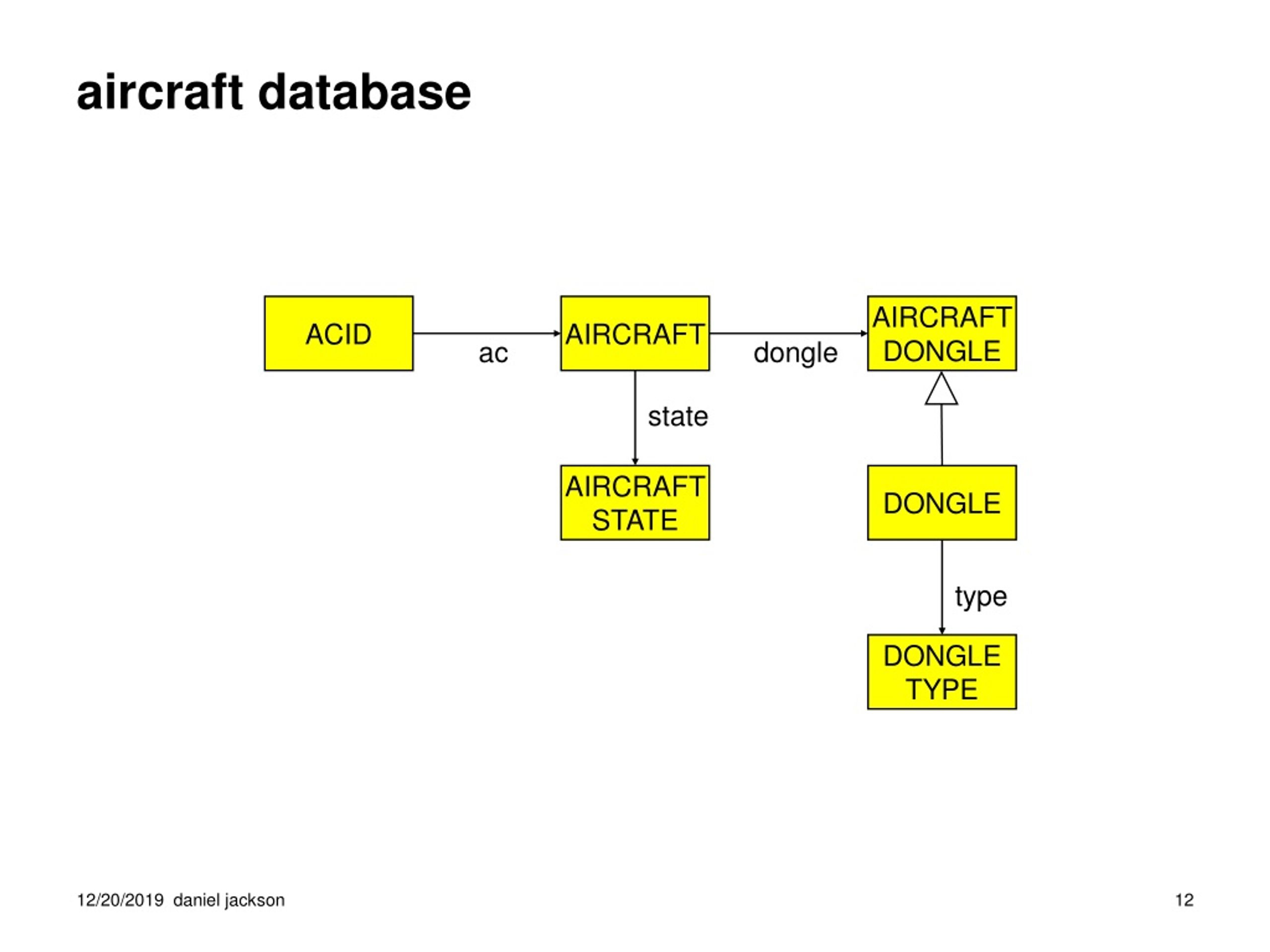 aircraft database

ACID

ac

AIRCRAFT

dongle

AIRCRAFT DONGLE

state

AIRCRAFT STATE

DONGLE

type

DONGLE TYPE

12/20/2019 daniel jackson

12